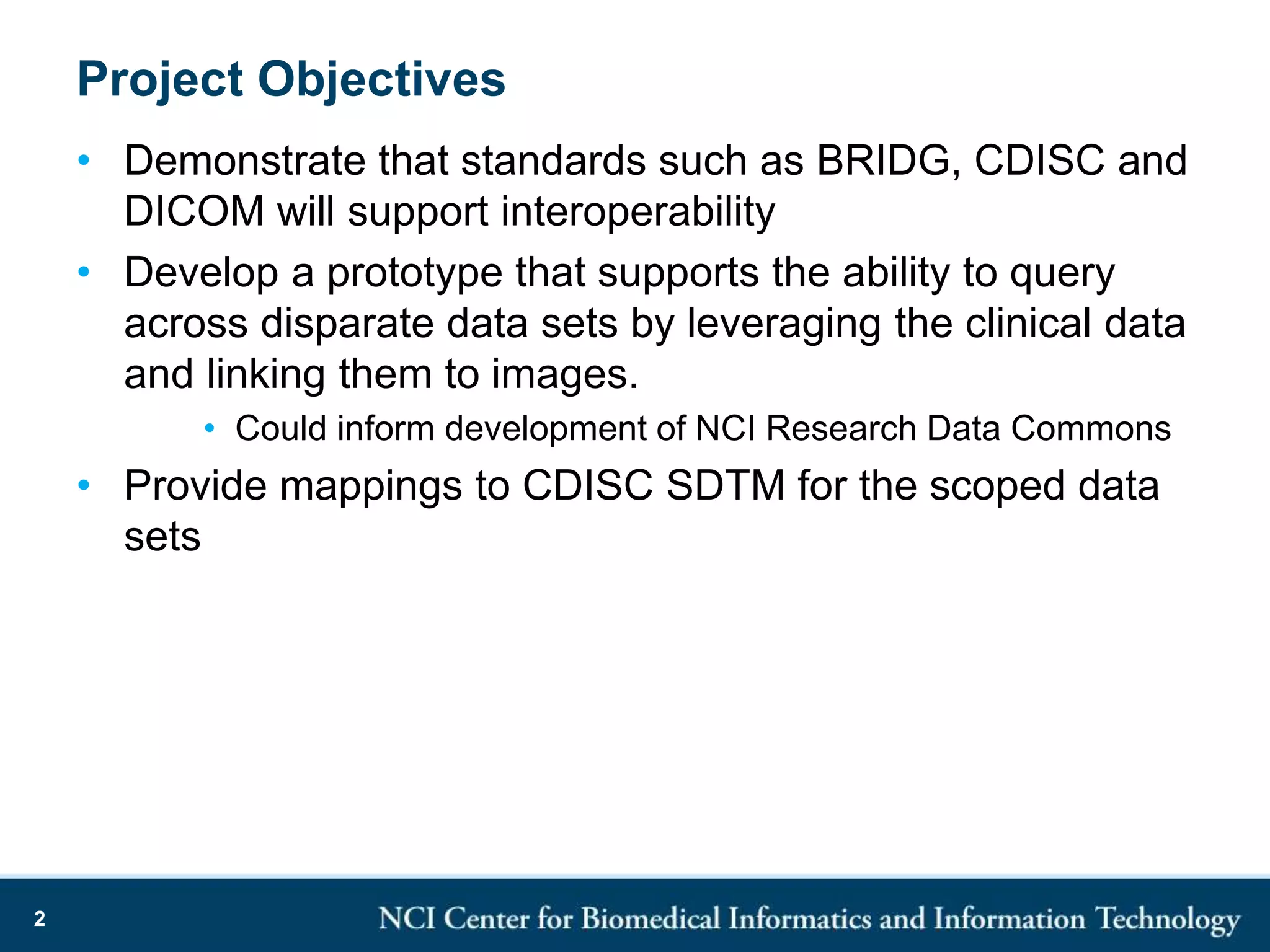 Project Objectives

• Demonstrate that standards such as BRIDG, CDISC and DICOM will support interoperability

• Develop a prototype that supports the ability to query across disparate data sets by leveraging the clinical data and linking them to images.

  • Could inform development of NCI Research Data Commons

• Provide mappings to CDISC SDTM for the scoped data sets

2

NCI Center for Biomedical Informatics and Information Technology